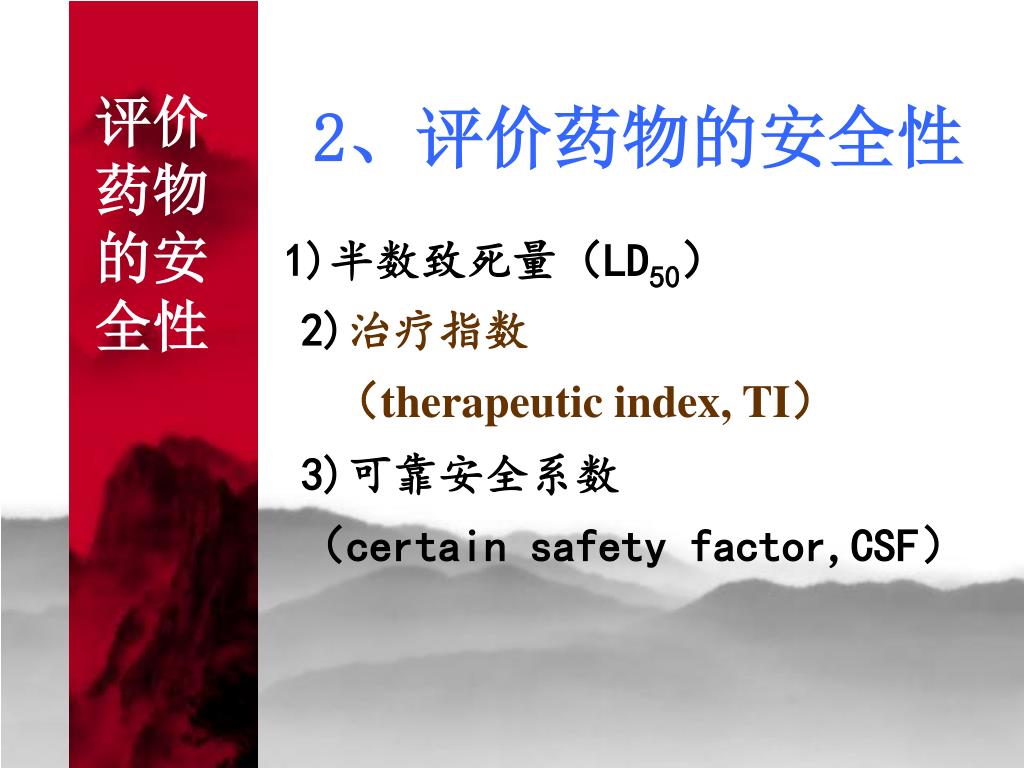 评价药物的安全性

2、评价药物的安全性

1)半数致死量（$LD_{50}$）

2)治疗指数

（therapeutic index, TI）

3)可靠安全系数

（certain safety factor,CSF）